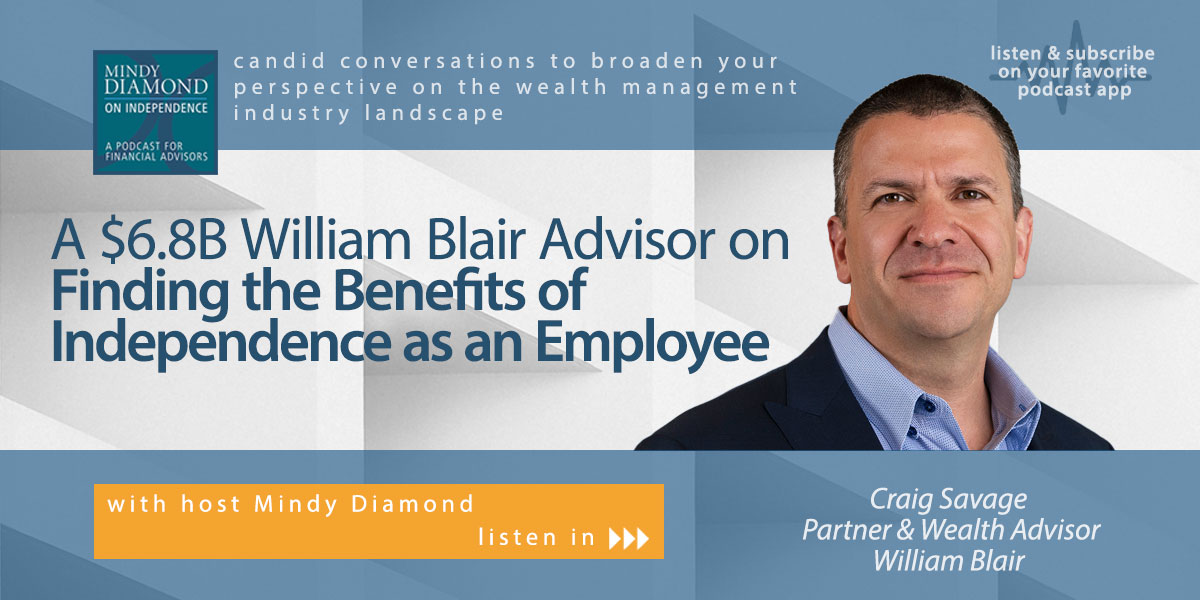 MINDY DIAMOND ON INDEPENDENCE

A PODCAST FOR FINANCIAL ADVISORS

candid conversations to broaden your perspective on the wealth management industry landscape

listen & subscribe on your favorite podcast app

A $6.8B William Blair Advisor on Finding the Benefits of Independence as an Employee

with host Mindy Diamond

listen in

Craig Savage
Partner & Wealth Advisor
William Blair